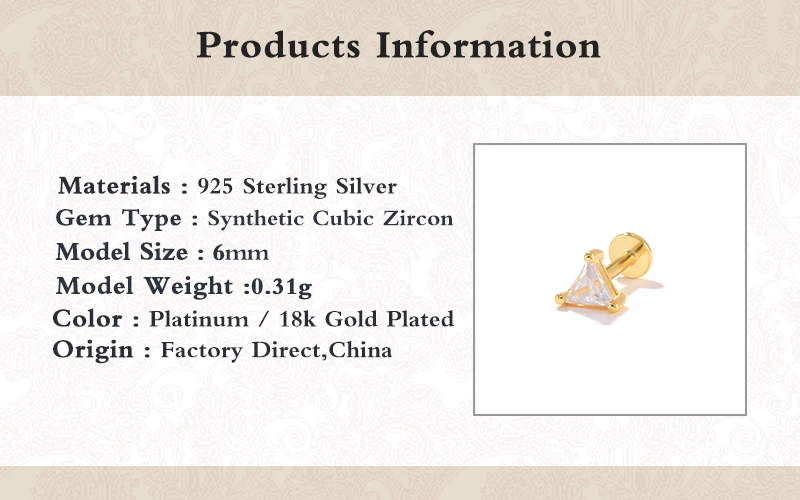 Products Information

Materials : 925 Sterling Silver
Gem Type : Synthetic Cubic Zircon
Model Size : 6mm
Model Weight :0.31g
Color : Platinum / 18k Gold Plated
Origin : Factory Direct,China